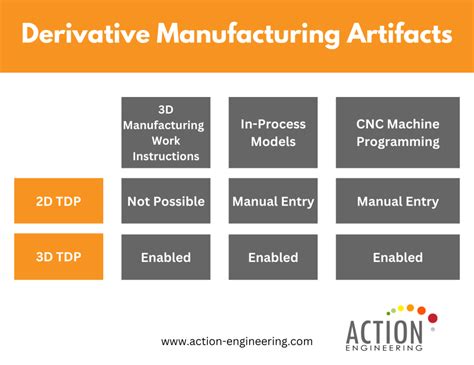 Derivative Manufacturing Artifacts

| | 3D Manufacturing Work Instructions | In-Process Models | CNC Machine Programming |
|---|---|---|---|
| 2D TDP | Not Possible | Manual Entry | Manual Entry |
| 3D TDP | Enabled | Enabled | Enabled |

www.action-engineering.com

ACTION
ENGINEERING